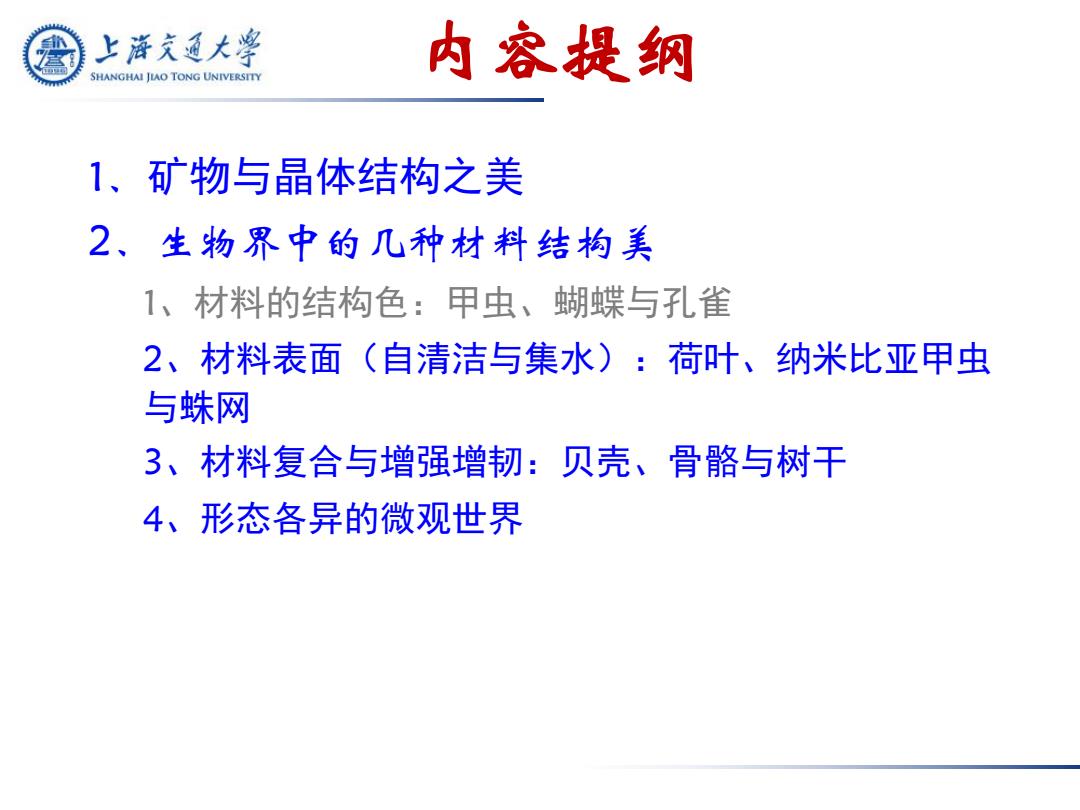 上海交通大學
SHANGHAI JIAO TONG UNIVERSITY

内容提纲

1、矿物与晶体结构之美

2、生物界中的几种材料结构美

1、材料的结构色：甲虫、蝴蝶与孔雀

2、材料表面（自清洁与集水）：荷叶、纳米比亚甲虫与蛛网

3、材料复合与增强增韧：贝壳、骨骼与树干

4、形态各异的微观世界